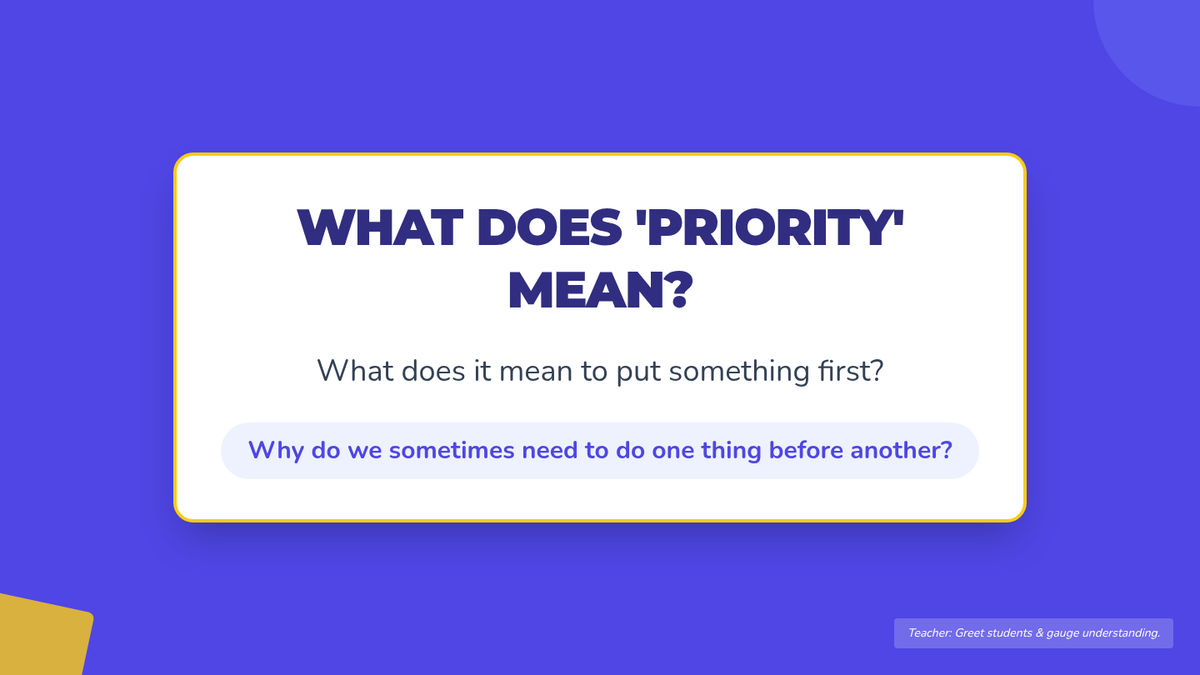 WHAT DOES 'PRIORITY' MEAN?

What does it mean to put something first?

Why do we sometimes need to do one thing before another?

Teacher: Greet students & gauge understanding.